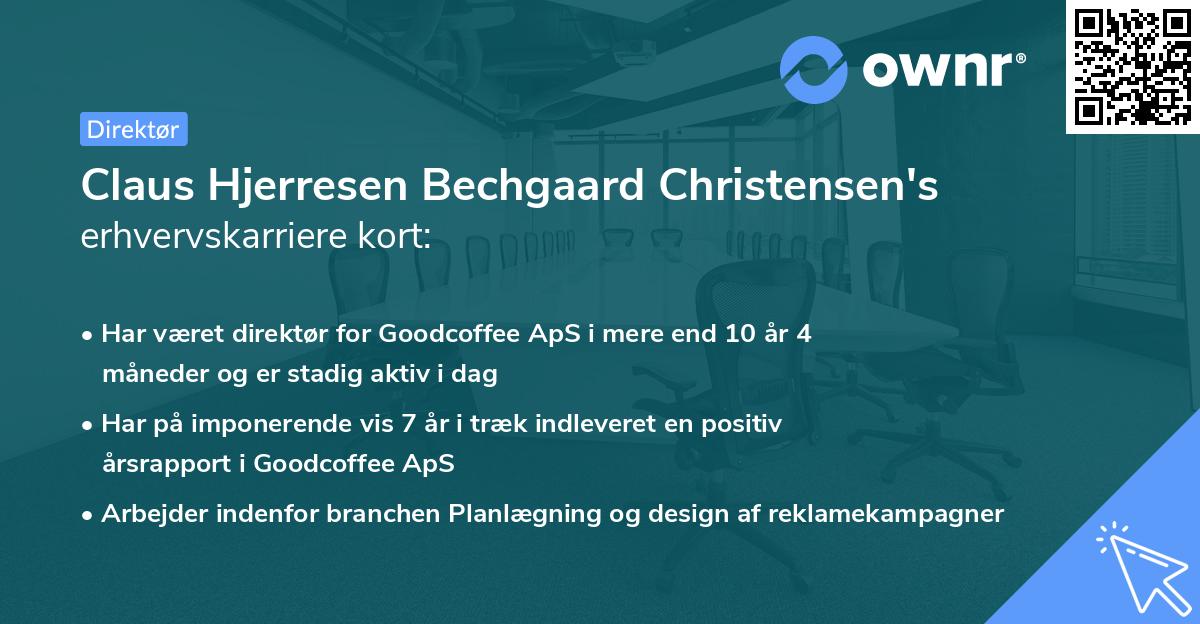 ownr®

Direktør

Claus Hjerresen Bechgaard Christensen's erhvervskarriere kort:

• Har været direktør for Goodcoffee ApS i mere end 10 år 4 måneder og er stadig aktiv i dag

• Har på imponerende vis 7 år i træk indleveret en positiv årsrapport i Goodcoffee ApS

• Arbejder indenfor branchen Planlægning og design af reklamekampagner